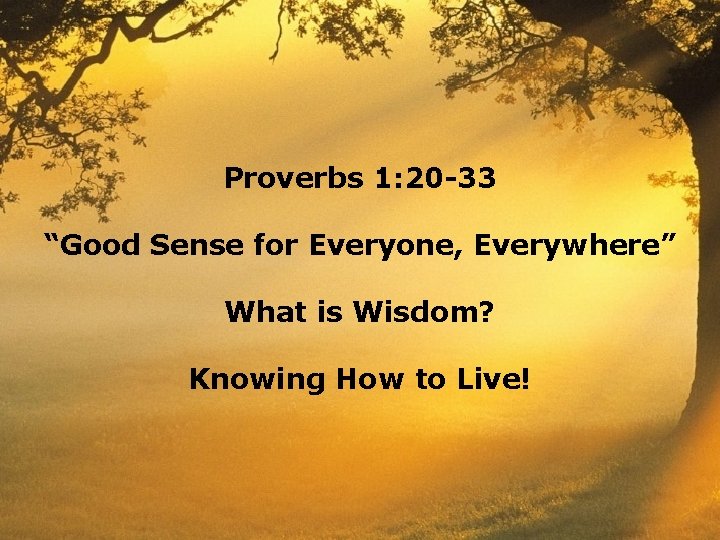 Proverbs 1:20-33

“Good Sense for Everyone, Everywhere”

What is Wisdom?

Knowing How to Live!